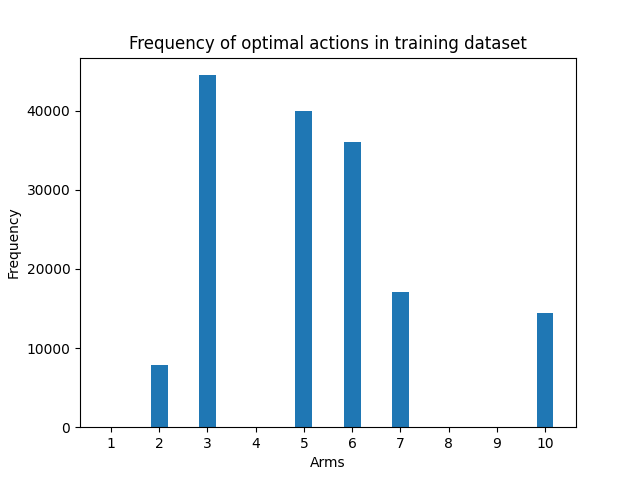 Frequency of optimal actions in training dataset

Frequency

40000
30000
20000
10000
0

1 2 3 4 5 6 7 8 9 10

Arms